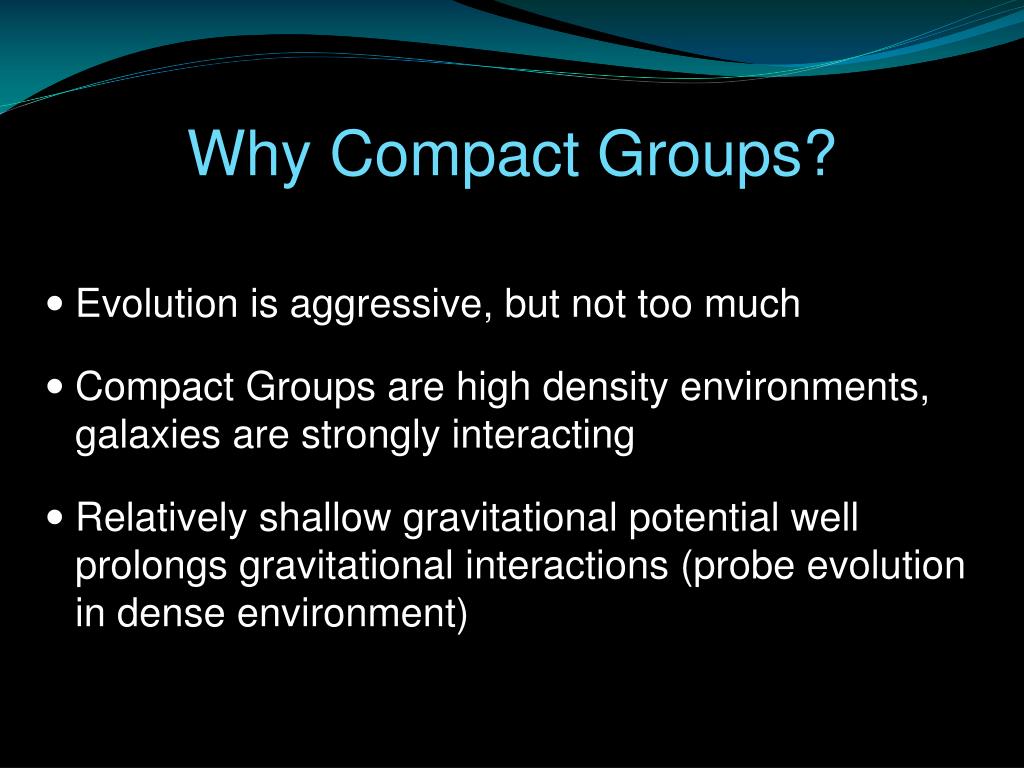 Why Compact Groups?

• Evolution is aggressive, but not too much

• Compact Groups are high density environments, galaxies are strongly interacting

• Relatively shallow gravitational potential well prolongs gravitational interactions (probe evolution in dense environment)